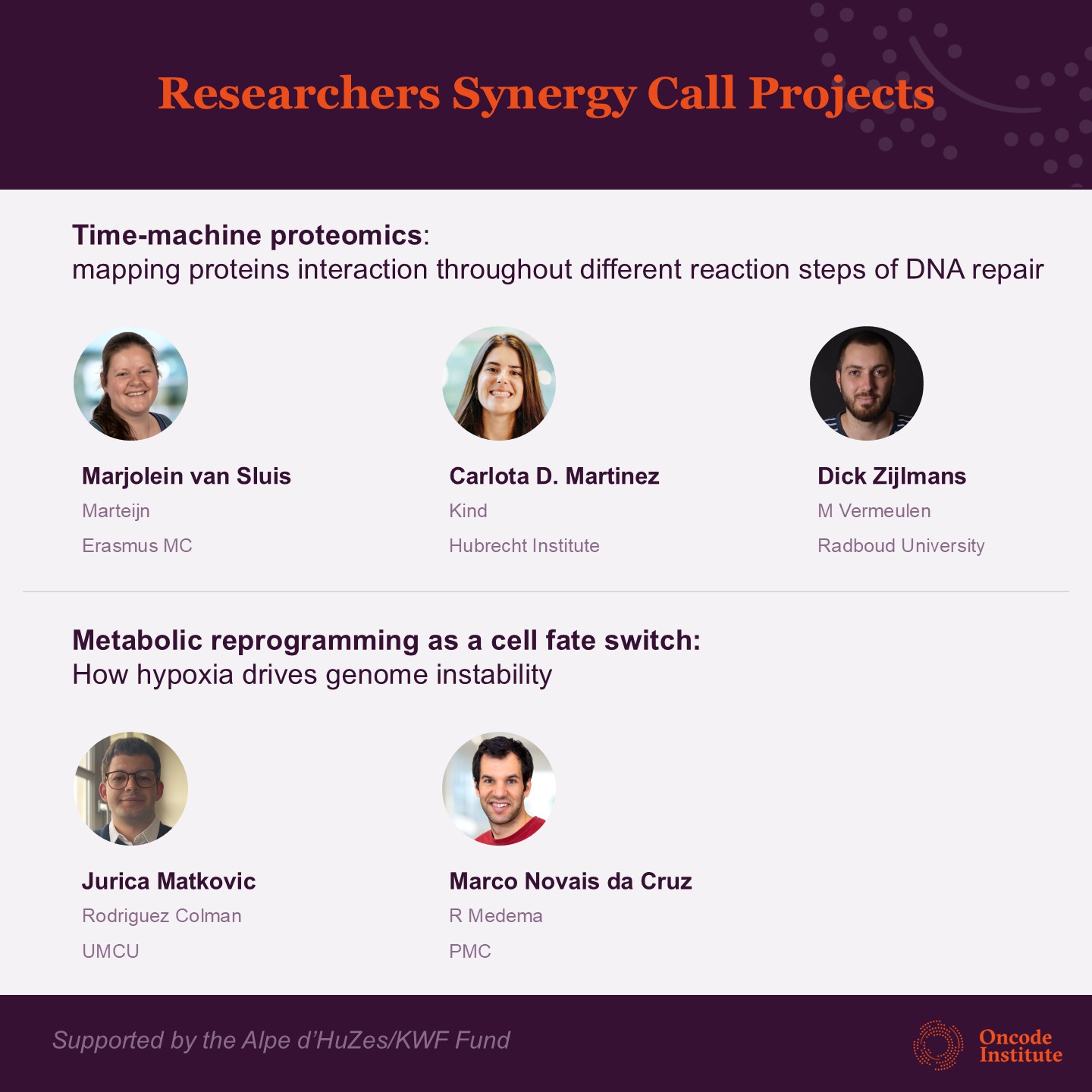 Researchers Synergy Call Projects

Time-machine proteomics:
mapping proteins interaction throughout different reaction steps of DNA repair

Marjolein van Sluis
Marteijn
Erasmus MC

Carlota D. Martinez
Kind
Hubrecht Institute

Dick Zijlmans
M Vermeulen
Radboud University

Metabolic reprogramming as a cell fate switch:
How hypoxia drives genome instability

Jurica Matkovic
Rodriguez Colman
UMCU

Marco Novais da Cruz
R Medema
PMC

Supported by the Alpe d'HuZes/KWF Fund

Oncode
Institute